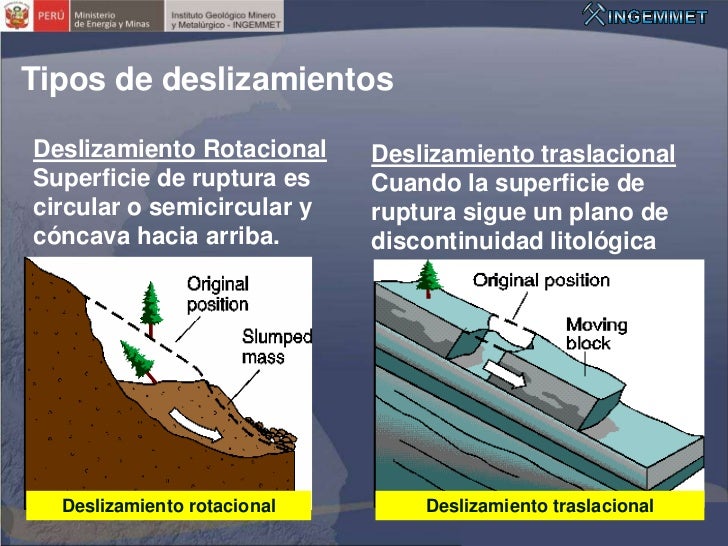 PERÚ Ministerio de Energía y Minas
Instituto Geológico Minero y Metalúrgico - INGEMMET
INGEMMET

Tipos de deslizamientos

Deslizamiento Rotacional
Superficie de ruptura es circular o semicircular y cóncava hacia arriba.

Original position
Slumped mass

Deslizamiento rotacional

Deslizamiento traslacional
Cuando la superficie de ruptura sigue un plano de discontinuidad litológica

Original position
Moving block

Deslizamiento traslacional